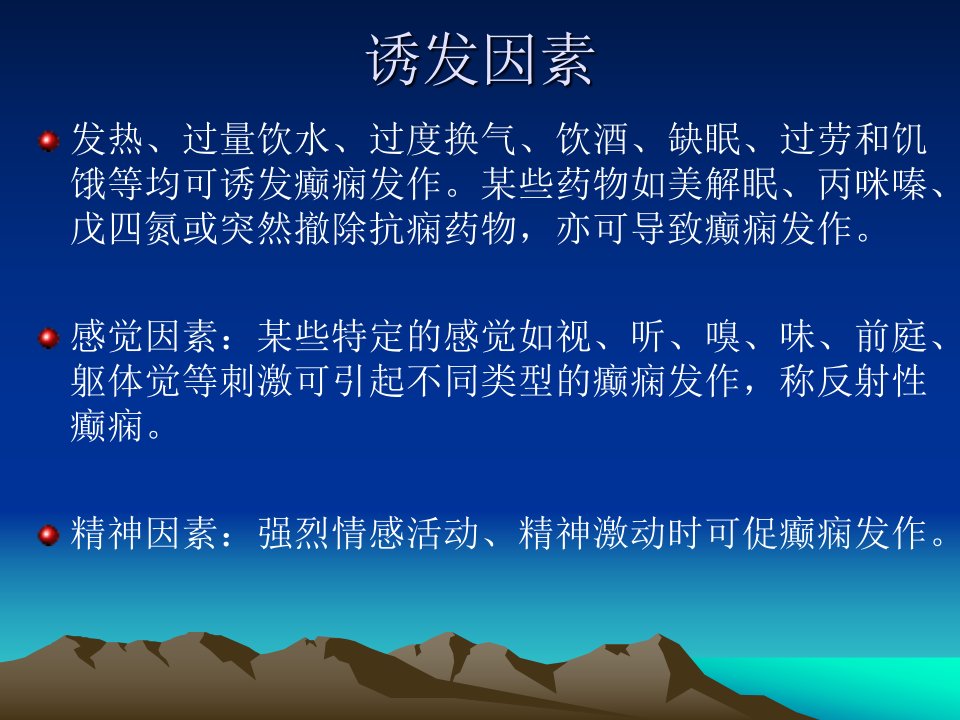 诱发因素

发热、过量饮水、过度换气、饮酒、缺眠、过劳和饥饿等均可诱发癫痫发作。某些药物如美解眠、丙咪嗪、戊四氮或突然撤除抗痫药物，亦可导致癫痫发作。

感觉因素：某些特定的感觉如视、听、嗅、味、前庭、躯体觉等刺激可引起不同类型的癫痫发作，称反射性癫痫。

精神因素：强烈情感活动、精神激动时可促癫痫发作。